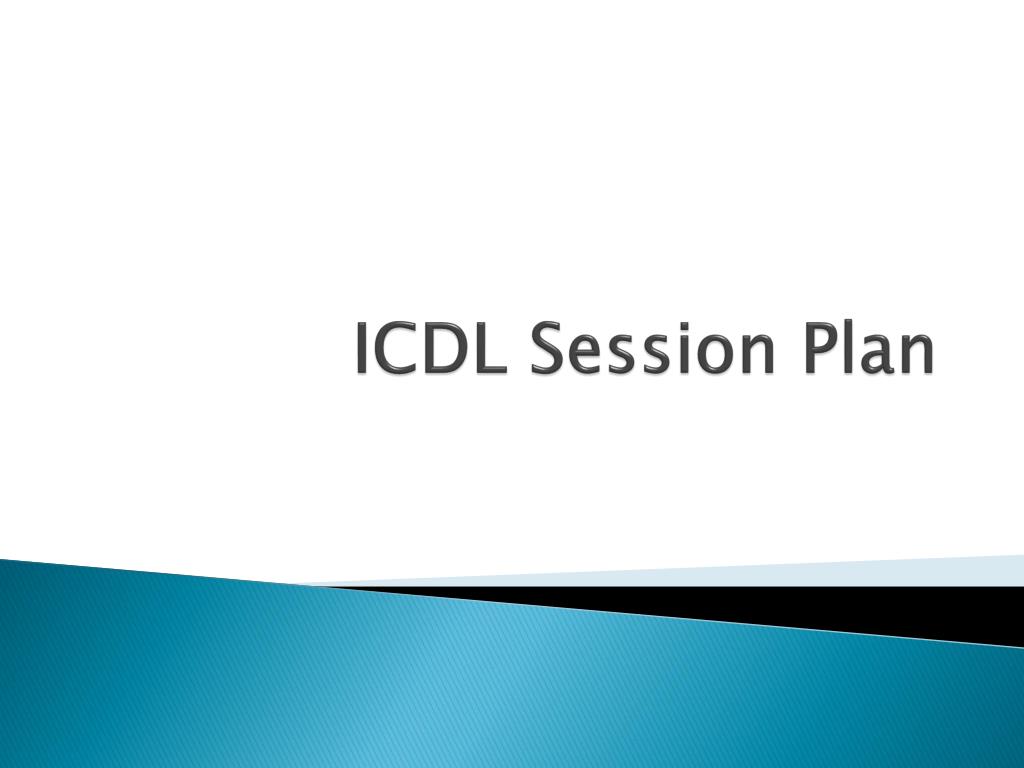 ICDL Session Plan